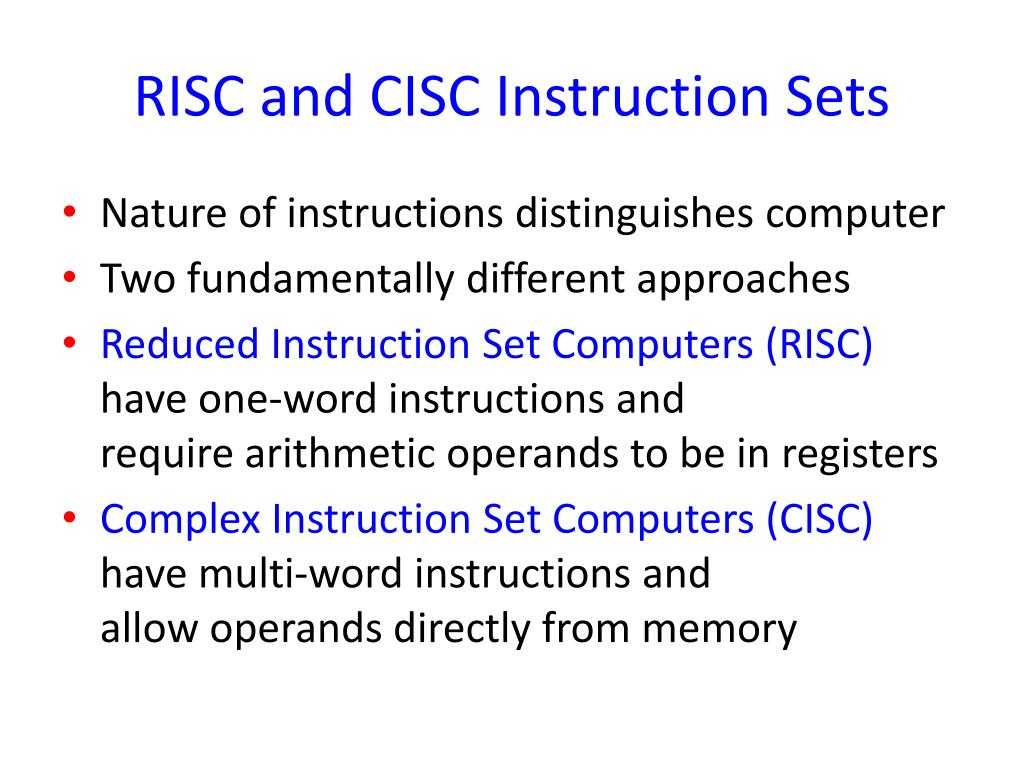 RISC and CISC Instruction Sets

• Nature of instructions distinguishes computer
• Two fundamentally different approaches
• Reduced Instruction Set Computers (RISC) have one-word instructions and require arithmetic operands to be in registers
• Complex Instruction Set Computers (CISC) have multi-word instructions and allow operands directly from memory